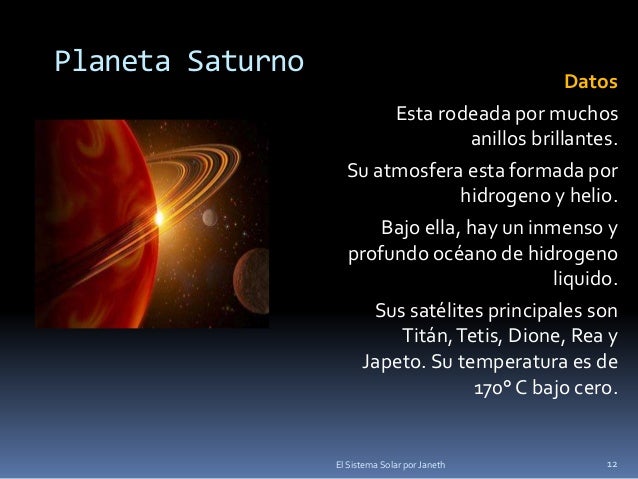 Planeta Saturno

Datos

Esta rodeada por muchos anillos brillantes.

Su atmosfera esta formada por hidrogeno y helio.

Bajo ella, hay un inmenso y profundo océano de hidrogeno liquido.

Sus satélites principales son Titán, Tetis, Dione, Rea y Japeto. Su temperatura es de 170° C bajo cero.

El Sistema Solar por Janeth

12